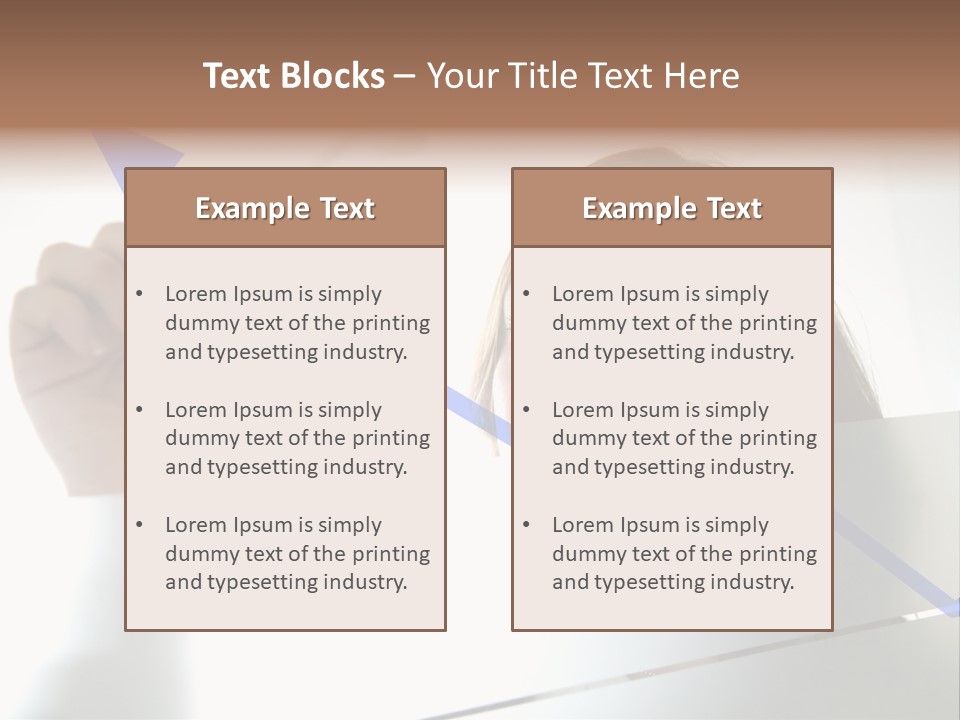 Text Blocks – Your Title Text Here

Example Text

• Lorem Ipsum is simply dummy text of the printing and typesetting industry.

• Lorem Ipsum is simply dummy text of the printing and typesetting industry.

• Lorem Ipsum is simply dummy text of the printing and typesetting industry.

Example Text

• Lorem Ipsum is simply dummy text of the printing and typesetting industry.

• Lorem Ipsum is simply dummy text of the printing and typesetting industry.

• Lorem Ipsum is simply dummy text of the printing and typesetting industry.